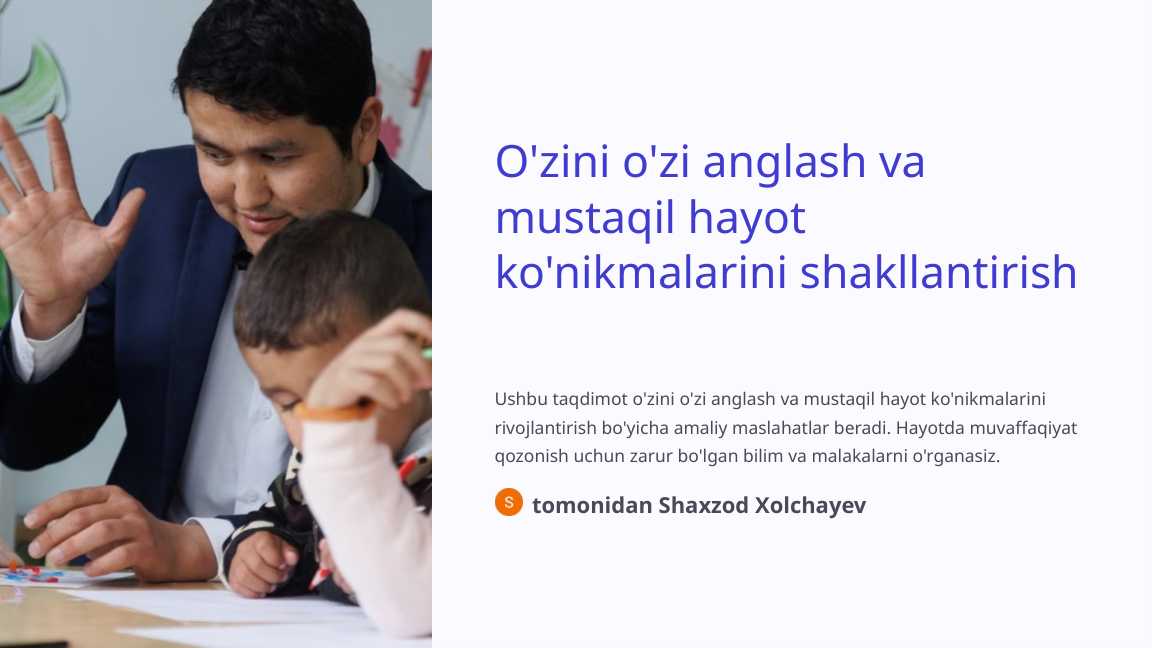 O'zini o'zi anglash va mustaqil hayot ko'nikmalarini shakllantirish

Ushbu taqdimot o'zini o'zi anglash va mustaqil hayot ko'nikmalarini rivojlantirish bo'yicha amaliy maslahatlar beradi. Hayotda muvaffaqiyat qozonish uchun zarur bo'lgan bilim va malakalarni o'rganasiz.

S tomonidan Shaxzod Xolchayev